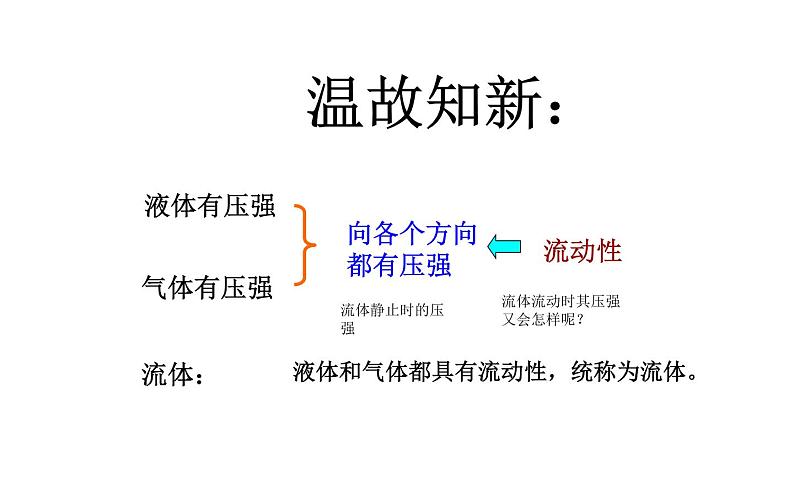 温故知新：

液体有压强

气体有压强

向各个方向都有压强

流动性

流体静止时的压强

流体流动时其压强又会怎样呢？

流体：

液体和气体都具有流动性，统称为流体。